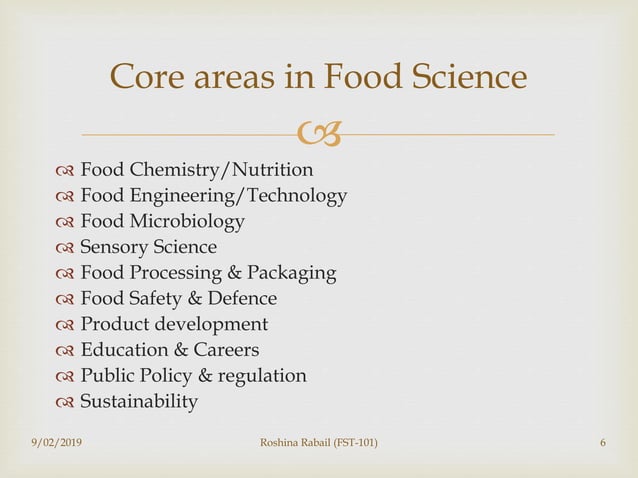 Core areas in Food Science

Food Chemistry/Nutrition
Food Engineering/Technology
Food Microbiology
Sensory Science
Food Processing & Packaging
Food Safety & Defence
Product development
Education & Careers
Public Policy & regulation
Sustainability

9/02/2019 Roshina Rabail (FST-101) 6